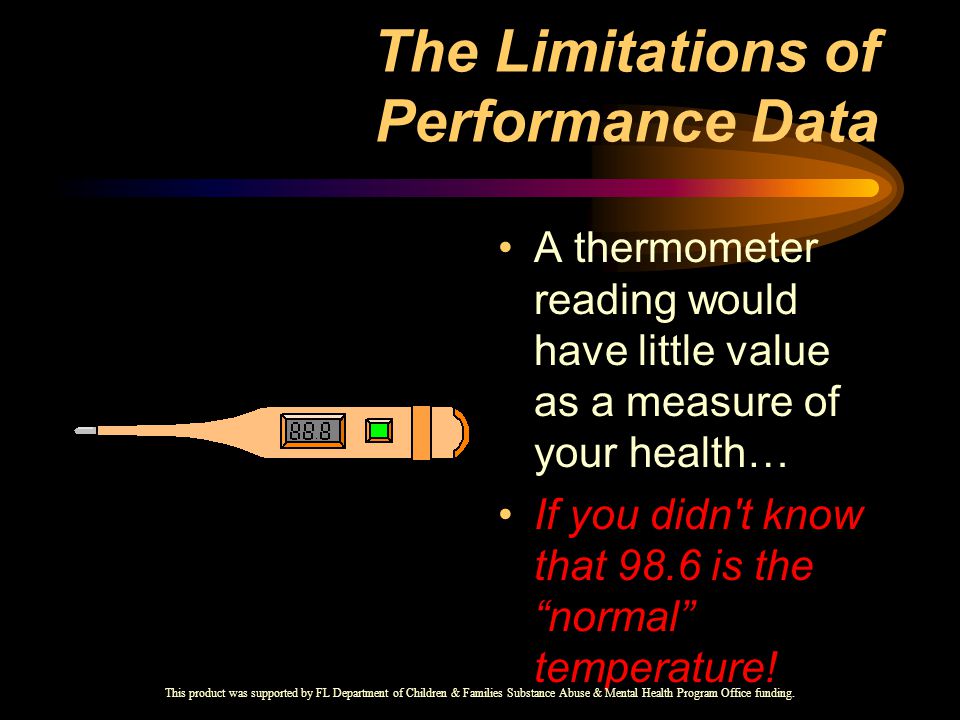 The Limitations of Performance Data

88.8

• A thermometer reading would have little value as a measure of your health…

• If you didn't know that 98.6 is the “normal” temperature!

This product was supported by FL Department of Children & Families Substance Abuse & Mental Health Program Office funding.